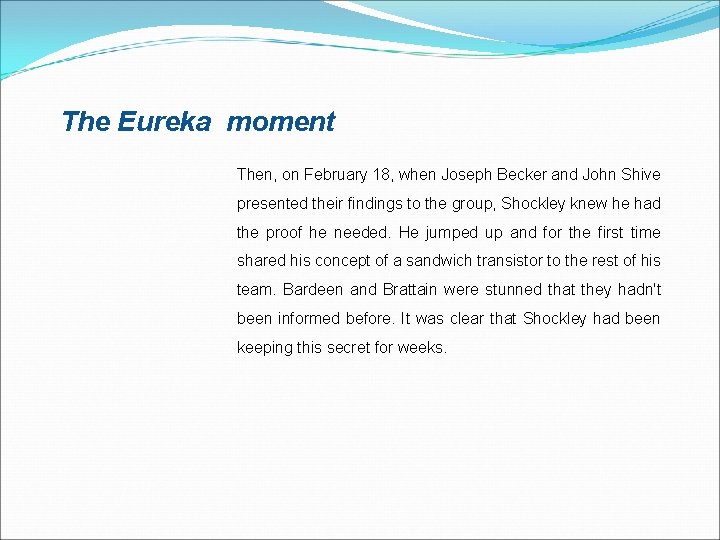 The Eureka  moment

Then, on February 18, when Joseph Becker and John Shive presented their findings to the group, Shockley knew he had the proof he needed. He jumped up and for the first time shared his concept of a sandwich transistor to the rest of his team. Bardeen and Brattain were stunned that they hadn't been informed before. It was clear that Shockley had been keeping this secret for weeks.